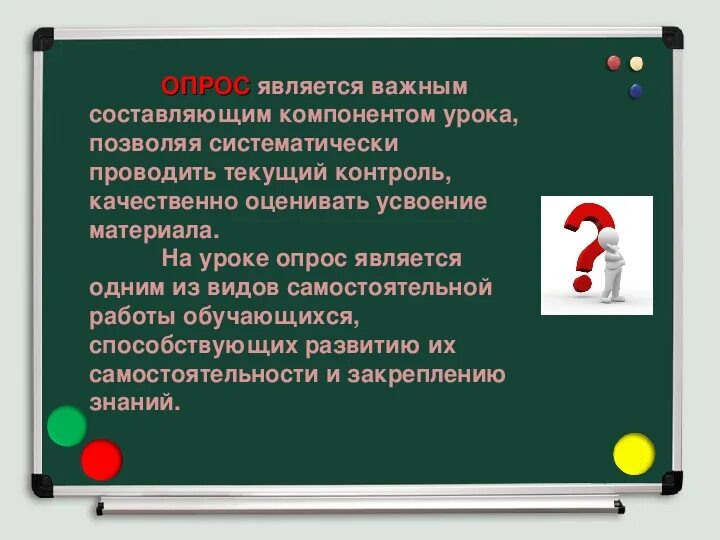 ОПРОС является важным составляющим компонентом урока, позволяя систематически проводить текущий контроль, качественно оценивать усвоение материала.

На уроке опрос является одним из видов самостоятельной работы обучающихся, способствующих развитию их самостоятельности и закреплению знаний.